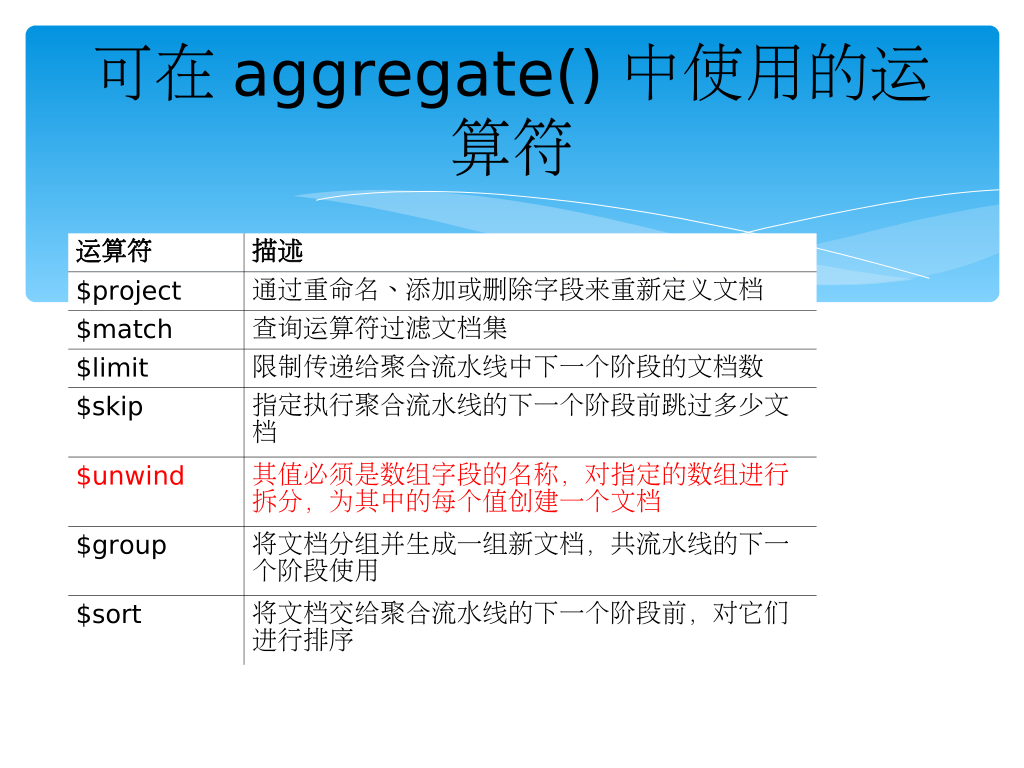 可在 aggregate() 中使用的运算符

| 运算符 | 描述 |
|---|---|
| \$project | 通过重命名、添加或删除字段来重新定义文档 |
| \$match | 查询运算符过滤文档集 |
| \$limit | 限制传递给聚合流水线中下一个阶段的文档数 |
| \$skip | 指定执行聚合流水线的下一个阶段前跳过多少文档 |
| \$unwind | 其值必须是数组字段的名称，对指定的数组进行拆分，为其中的每个值创建一个文档 |
| \$group | 将文档分组并生成一组新文档，共流水线的下一个阶段使用 |
| \$sort | 将文档交给聚合流水线的下一个阶段前，对它们进行排序 |